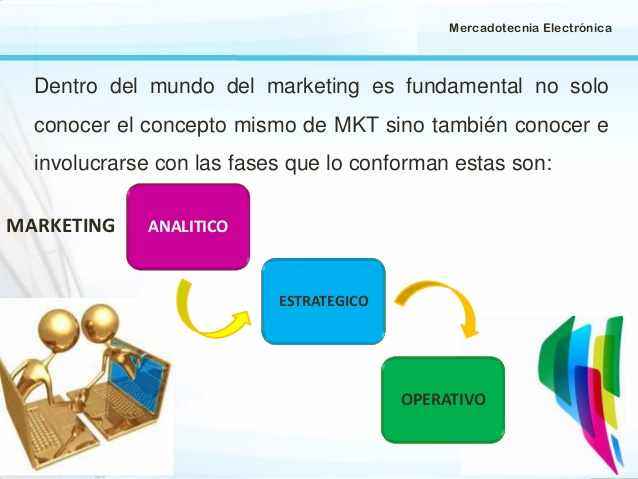 Mercadotecnia Electrónica

Dentro del mundo del marketing es fundamental no solo conocer el concepto mismo de MKT sino también conocer e involucrarse con las fases que lo conforman estas son:

MARKETING

ANALITICO

ESTRATEGICO

OPERATIVO